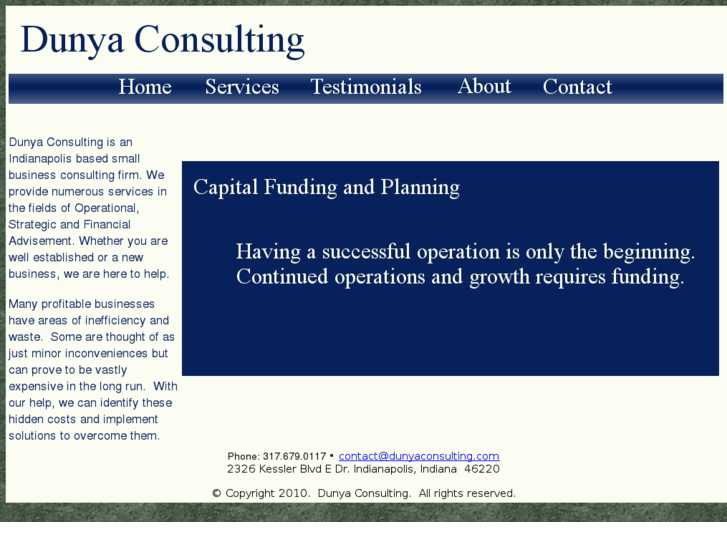 Dunya Consulting

Home Services Testimonials About Contact

Dunya Consulting is an Indianapolis based small business consulting firm. We provide numerous services in the fields of Operational, Strategic and Financial Advisement. Whether you are well established or a new business, we are here to help.

Many profitable businesses have areas of inefficiency and waste. Some are thought of as just minor inconveniences but can prove to be vastly expensive in the long run. With our help, we can identify these hidden costs and implement solutions to overcome them.

Capital Funding and Planning

Having a successful operation is only the beginning. Continued operations and growth requires funding.

Phone: 317.679.0117 • contact@dunyaconsulting.com
2326 Kessler Blvd E Dr. Indianapolis, Indiana 46220

© Copyright 2010. Dunya Consulting. All rights reserved.